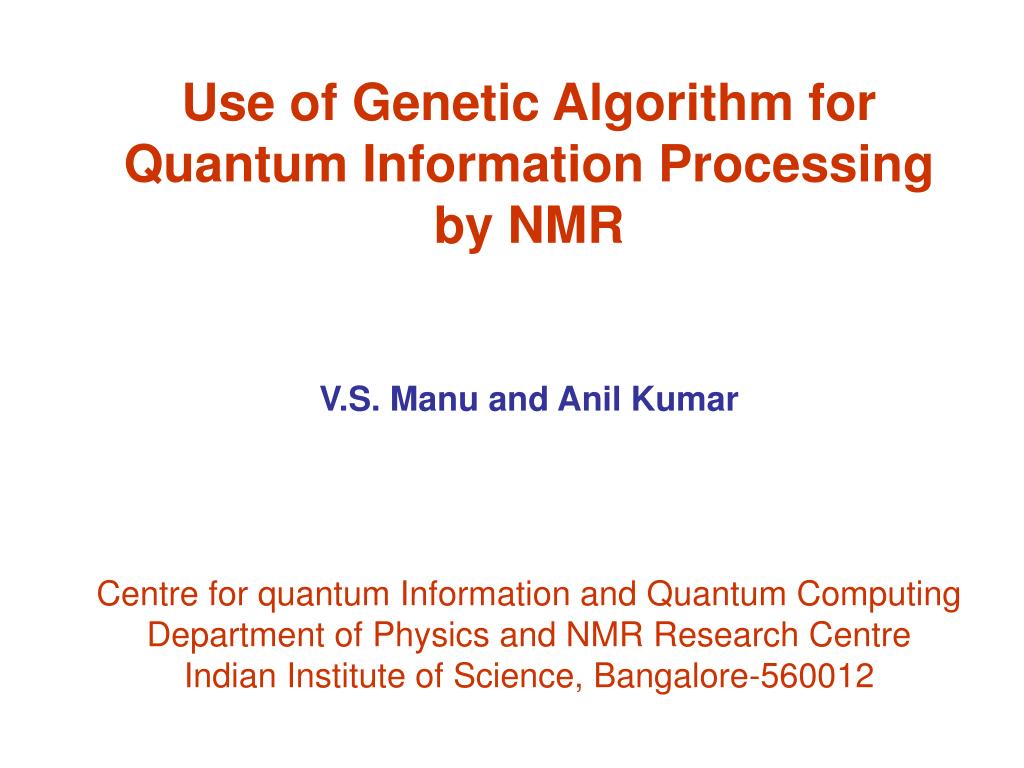 Use of Genetic Algorithm for Quantum Information Processing by NMR

V.S. Manu and Anil Kumar

Centre for quantum Information and Quantum Computing
Department of Physics and NMR Research Centre
Indian Institute of Science, Bangalore-560012